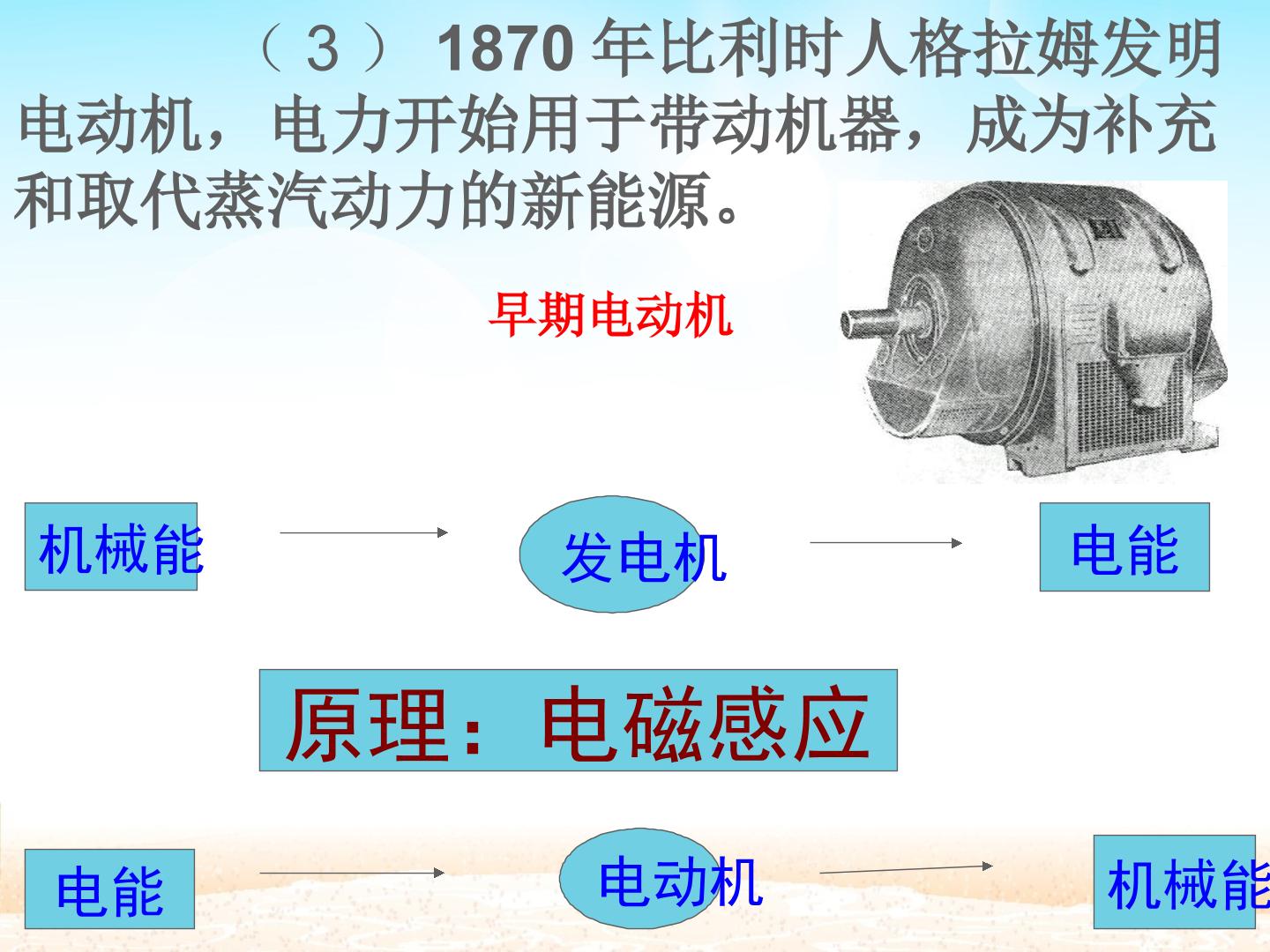 （3）1870年比利时人格拉姆发明电动机，电力开始用于带动机器，成为补充和取代蒸汽动力的新能源。

早期电动机

机械能

发电机

电能

原理：电磁感应

电能

电动机

机械能